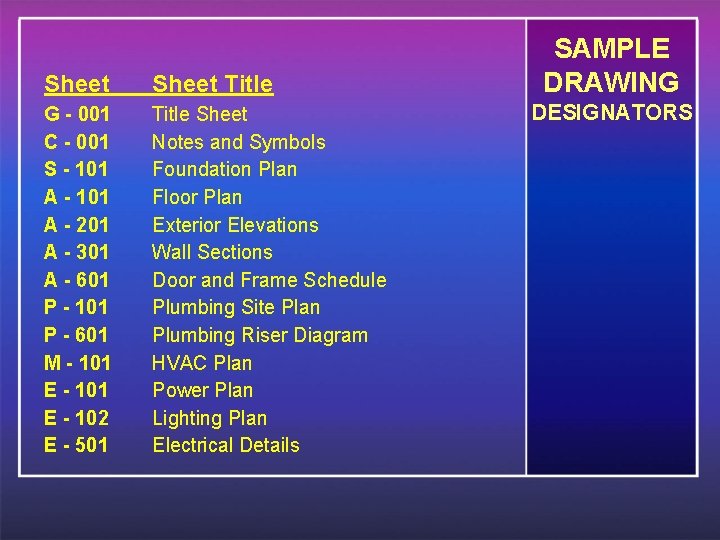 | Sheet | Sheet Title |
|---|---|
| G - 001 | Title Sheet |
| C - 001 | Notes and Symbols |
| S - 101 | Foundation Plan |
| A - 101 | Floor Plan |
| A - 201 | Exterior Elevations |
| A - 301 | Wall Sections |
| A - 601 | Door and Frame Schedule |
| P - 101 | Plumbing Site Plan |
| P - 601 | Plumbing Riser Diagram |
| M - 101 | HVAC Plan |
| E - 101 | Power Plan |
| E - 102 | Lighting Plan |
| E - 501 | Electrical Details |

SAMPLE DRAWING DESIGNATORS